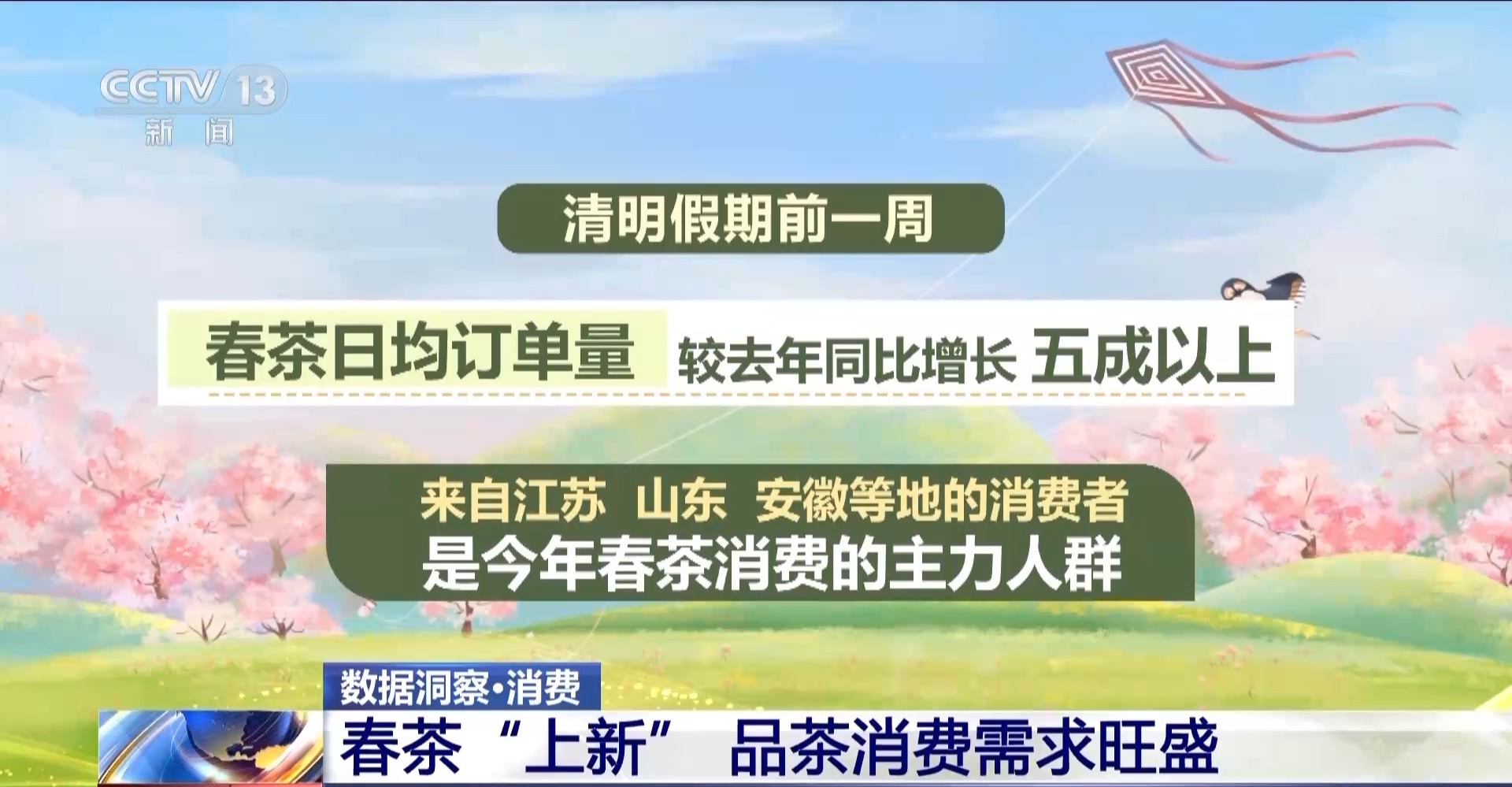 CCTV 13
新闻

清明假期前一周

春茶日均订单量 较去年同比增长 五成以上

来自江苏 山东 安徽等地的消费者
是今年春茶消费的主力人群

数据洞察·消费

春茶“上新” 品茶消费需求旺盛